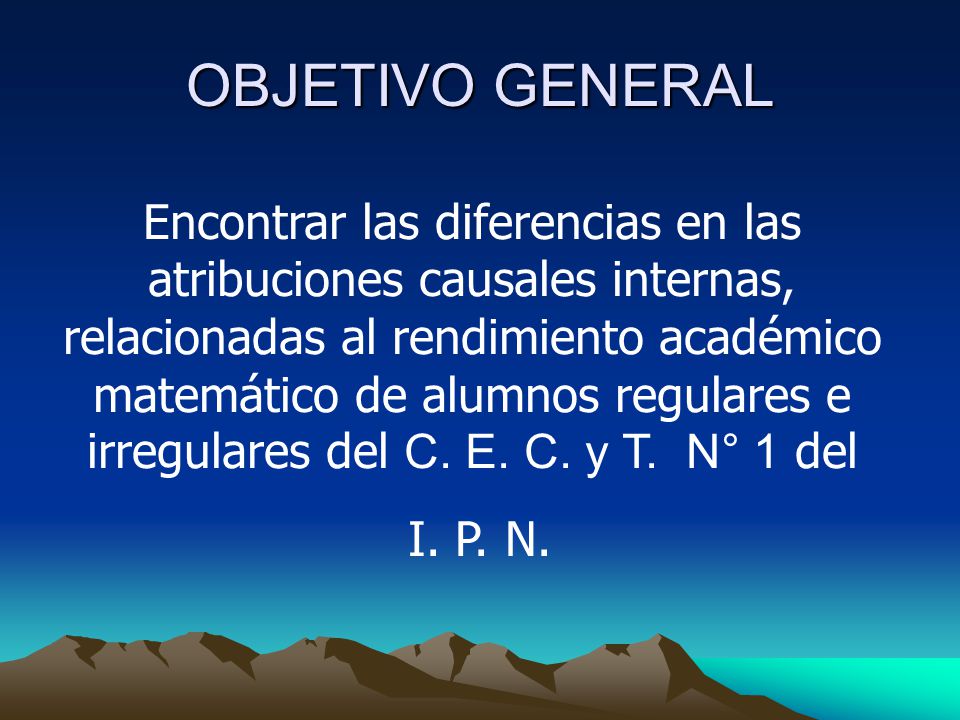 OBJETIVO GENERAL

Encontrar las diferencias en las atribuciones causales internas, relacionadas al rendimiento académico matemático de alumnos regulares e irregulares del C. E. C. y T. N° 1 del

I. P. N.